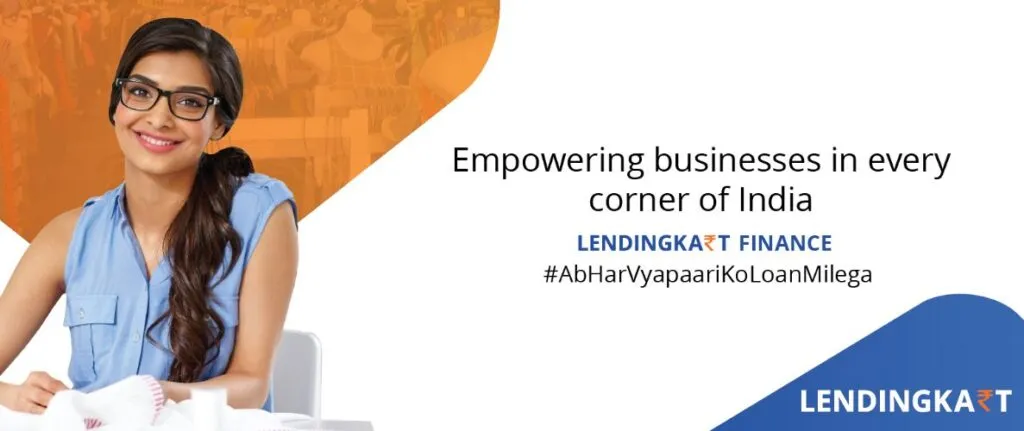 Empowering businesses in every corner of India

LENDINGKA₹T FINANCE

#AbHarVyapaariKoLoanMilega

LENDINGKA₹T